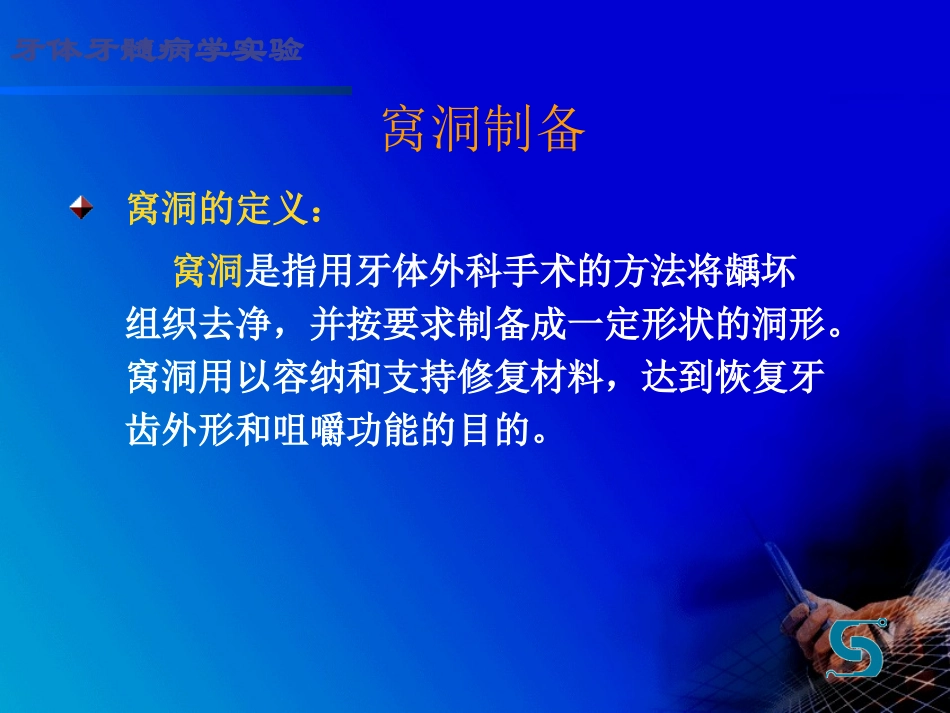 牙体牙髓病学实验

窝洞制备

窝洞的定义：

窝洞是指用牙体外科手术的方法将龋坏组织去净，并按要求制备成一定形状的洞形。窝洞用以容纳和支持修复材料，达到恢复牙齿外形和咀嚼功能的目的。